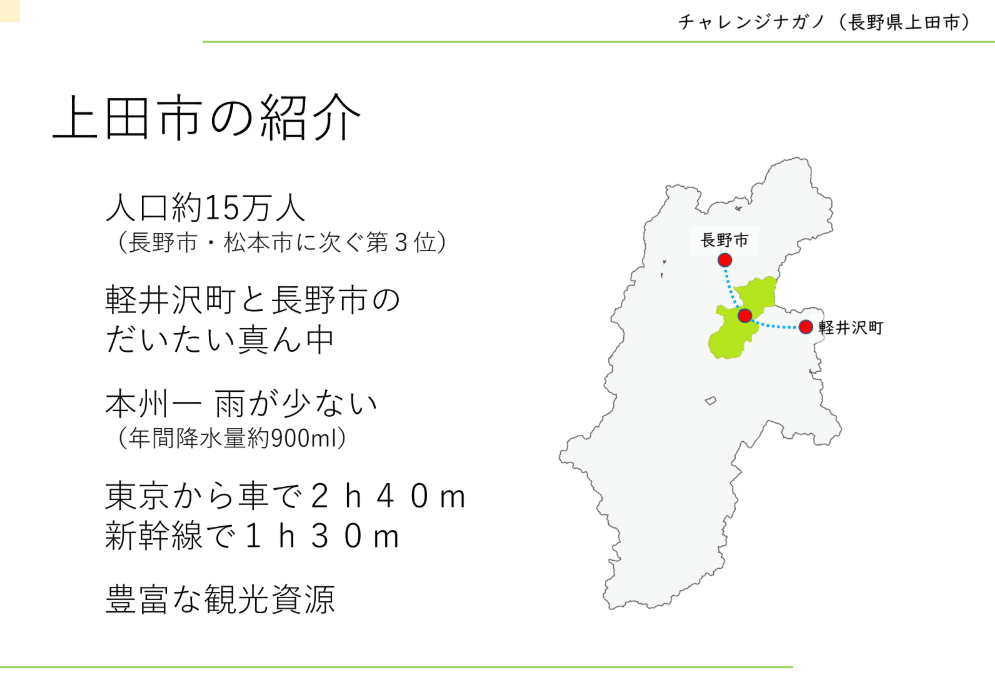 チャレンジナガノ（長野県上田市）

上田市の紹介

人口約15万人
（長野市・松本市に次ぐ第３位）

軽井沢町と長野市の
だいたい真ん中

本州一 雨が少ない
（年間降水量約900ml）

東京から車で２ｈ４０ｍ
新幹線で１ｈ３０ｍ

豊富な観光資源

長野市

軽井沢町